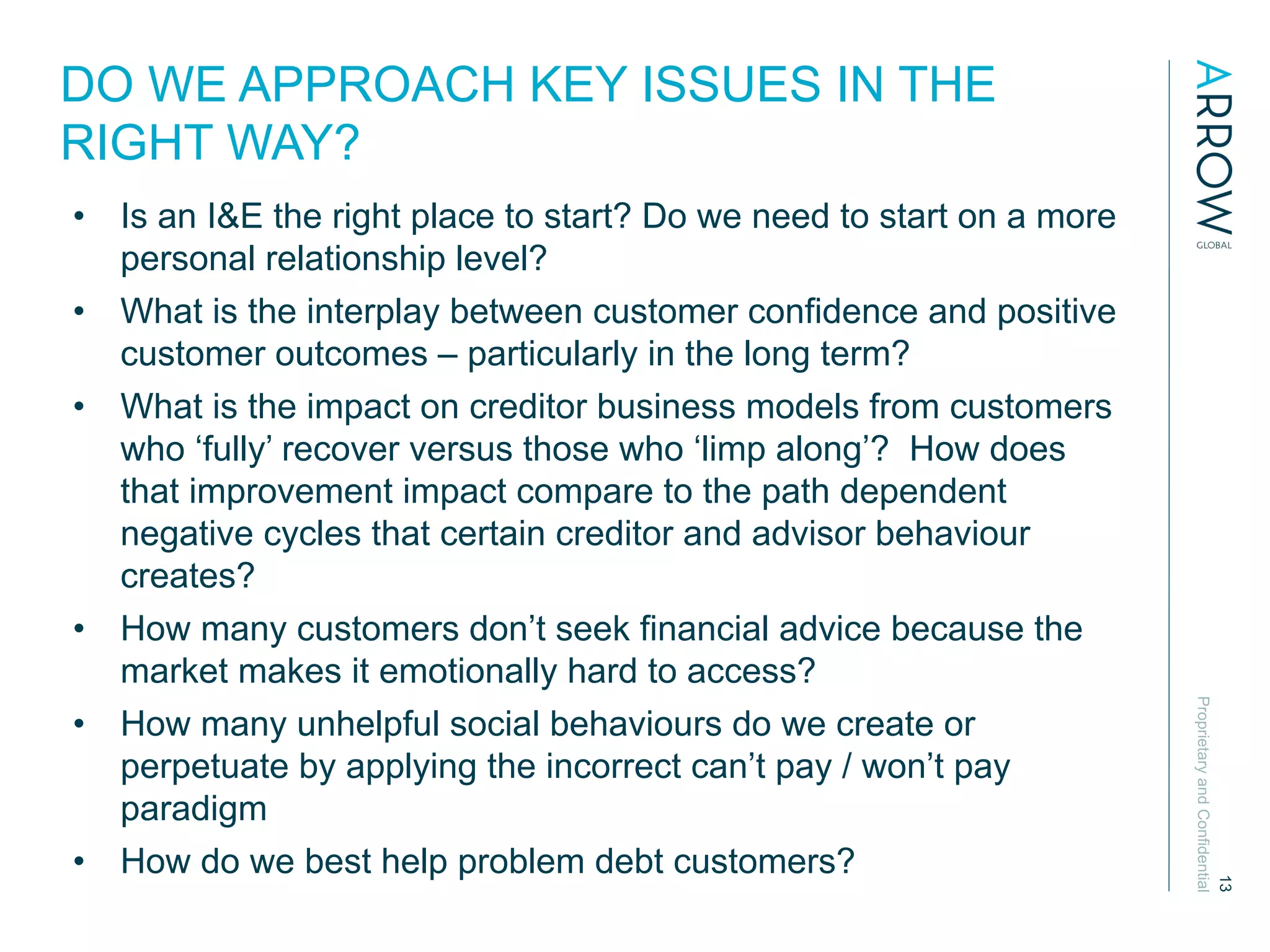 DO WE APPROACH KEY ISSUES IN THE RIGHT WAY?

• Is an I&E the right place to start? Do we need to start on a more personal relationship level?

• What is the interplay between customer confidence and positive customer outcomes – particularly in the long term?

• What is the impact on creditor business models from customers who ‘fully’ recover versus those who ‘limp along’? How does that improvement impact compare to the path dependent negative cycles that certain creditor and advisor behaviour creates?

• How many customers don’t seek financial advice because the market makes it emotionally hard to access?

• How many unhelpful social behaviours do we create or perpetuate by applying the incorrect can’t pay / won’t pay paradigm

• How do we best help problem debt customers?

ARROW
GLOBAL

Proprietary and Confidential

13